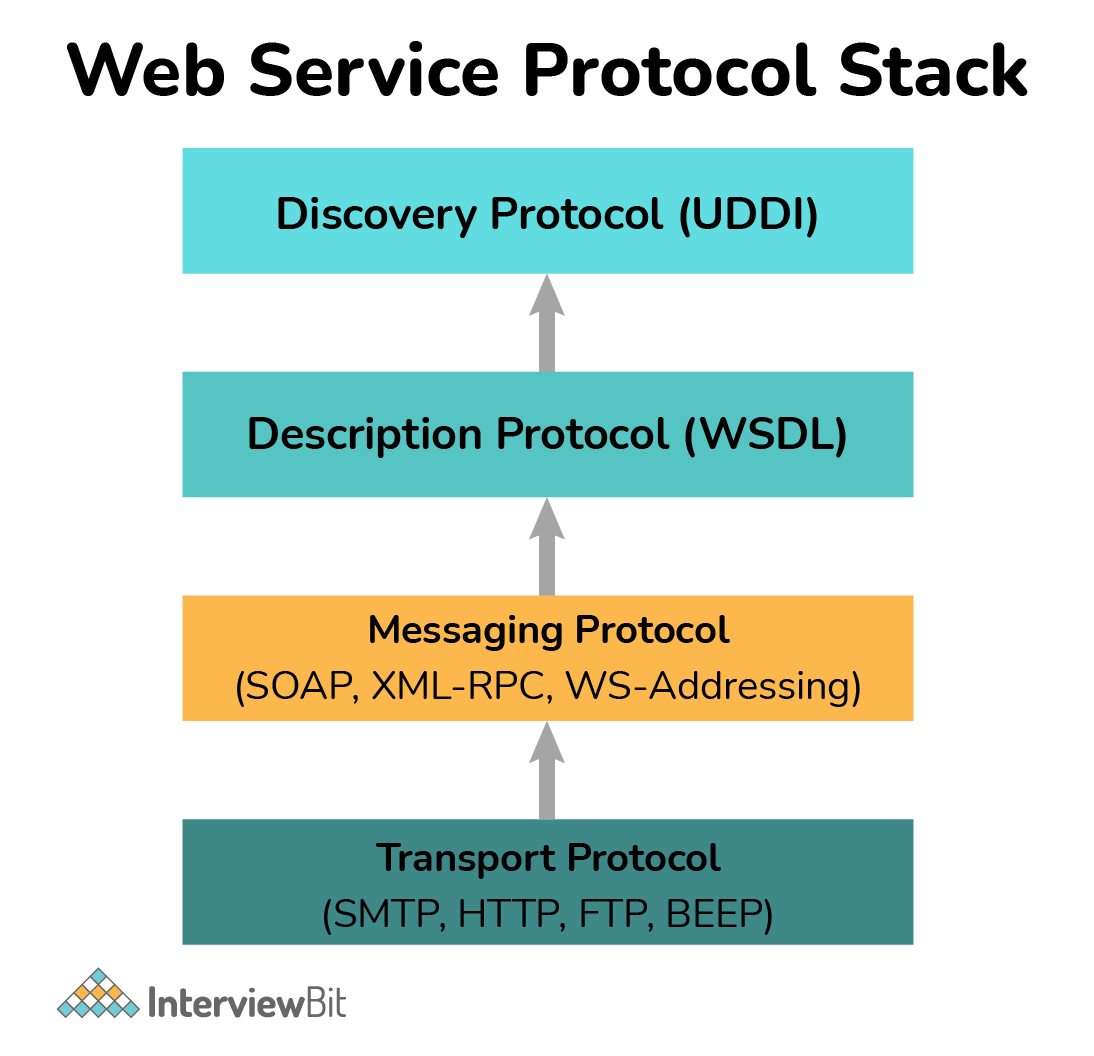 Web Service Protocol Stack

Discovery Protocol (UDDI)

Description Protocol (WSDL)

Messaging Protocol
(SOAP, XML-RPC, WS-Addressing)

Transport Protocol
(SMTP, HTTP, FTP, BEEP)

InterviewBit